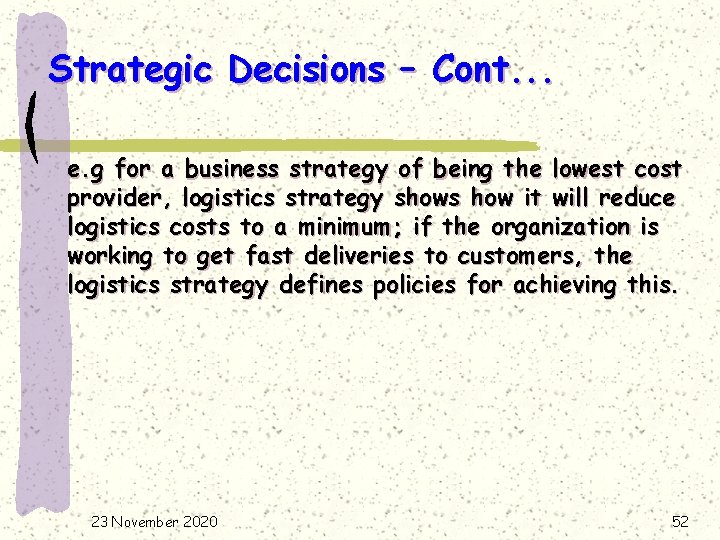 Strategic Decisions – Cont...

e.g for a business strategy of being the lowest cost provider, logistics strategy shows how it will reduce logistics costs to a minimum; if the organization is working to get fast deliveries to customers, the logistics strategy defines policies for achieving this.

23 November 2020

52